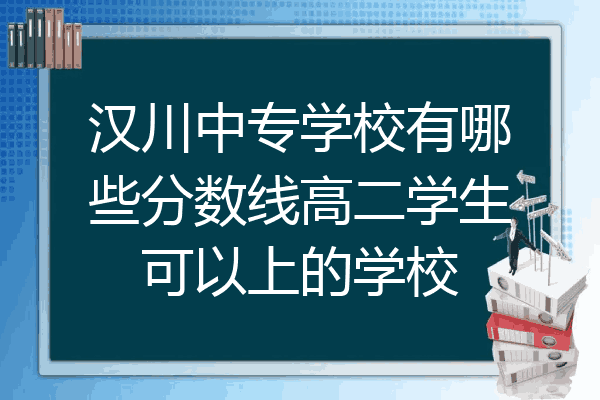 汉川中专学校有哪些分数线高二学生可以上的学校